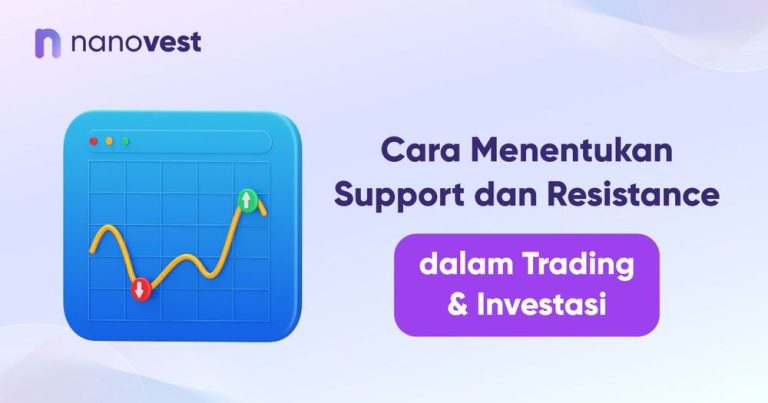 nanovest

Cara Menentukan Support dan Resistance

dalam Trading & Investasi